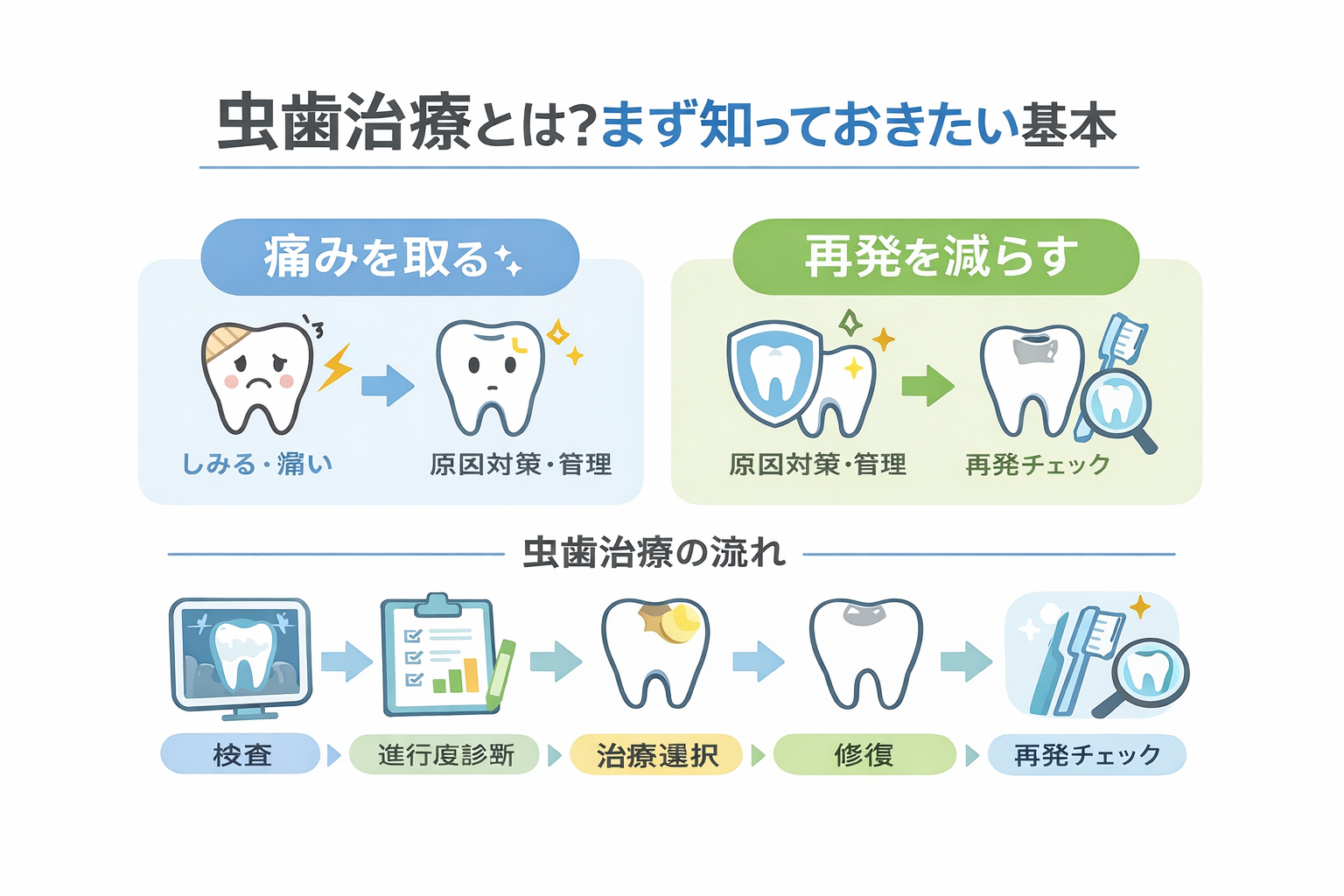 虫歯治療とは?まず知っておきたい基本

痛みを取る

しみる・痛い

原因対策・管理

再発を減らす

原因対策・管理

再発チェック

虫歯治療の流れ

検査

進行度診断

治療選択

修復

再発チェック